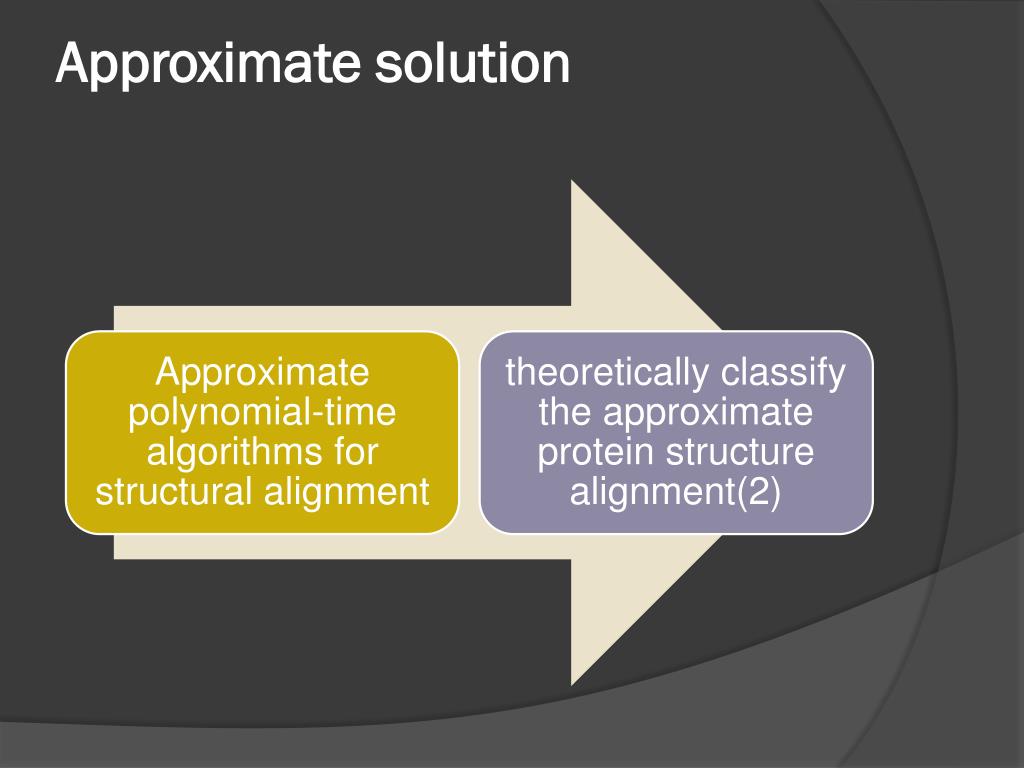 Approximate solution

Approximate polynomial-time algorithms for structural alignment

theoretically classify the approximate protein structure alignment(2)